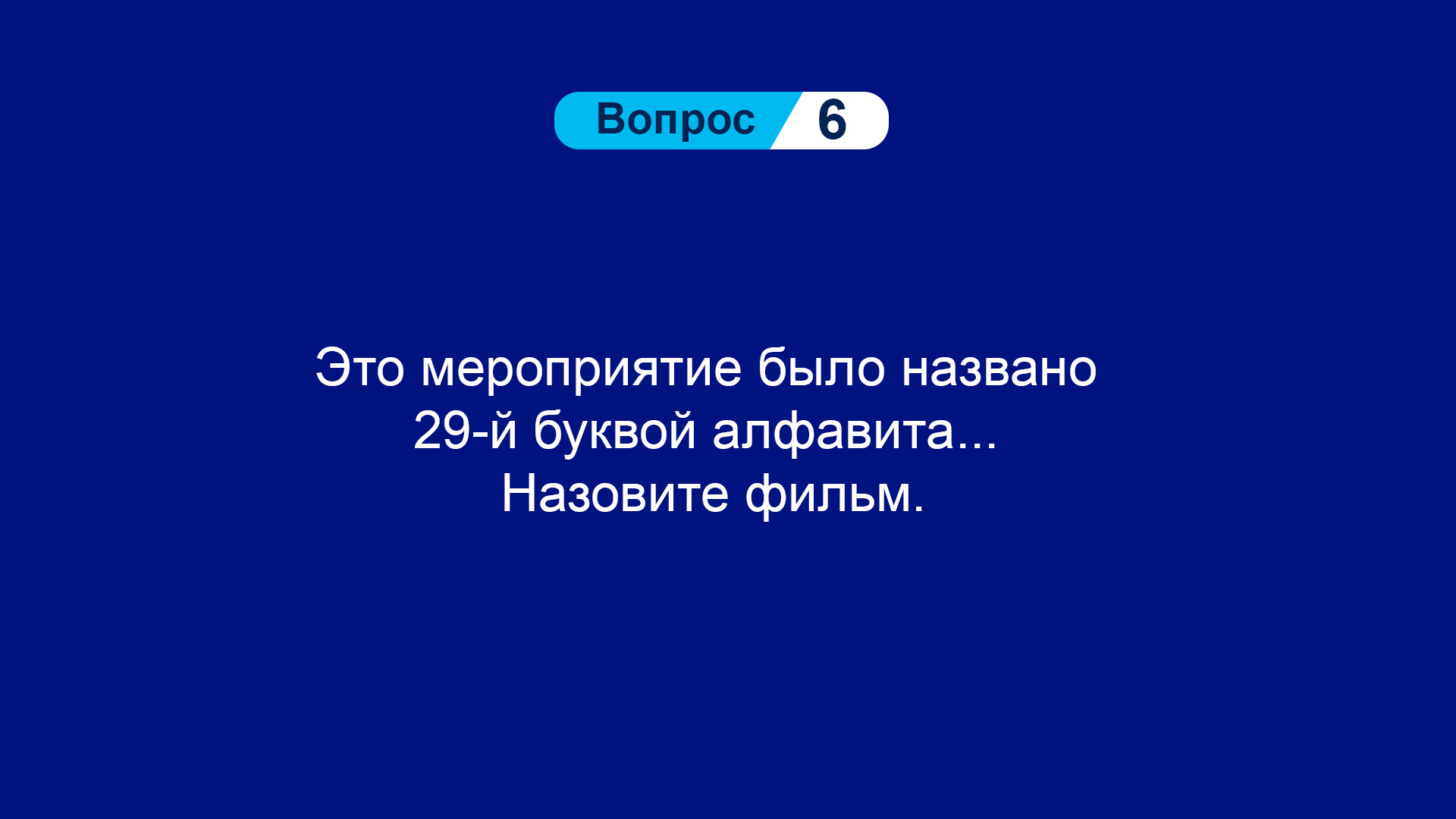 Вопрос 6

Это мероприятие было названо 29-й буквой алфавита... Назовите фильм.